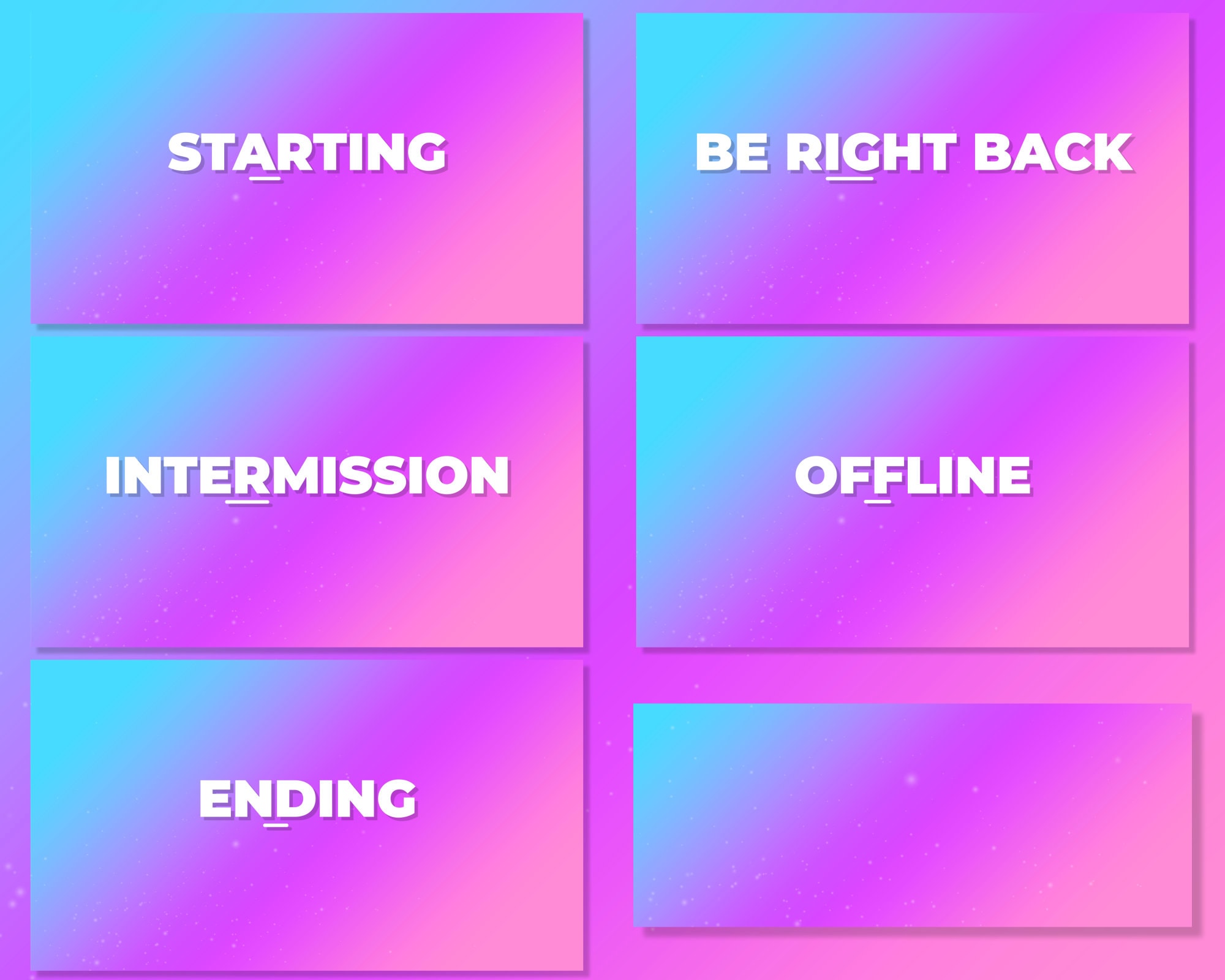 STARTING

BE RIGHT BACK

INTERMISSION

OFFLINE

ENDING